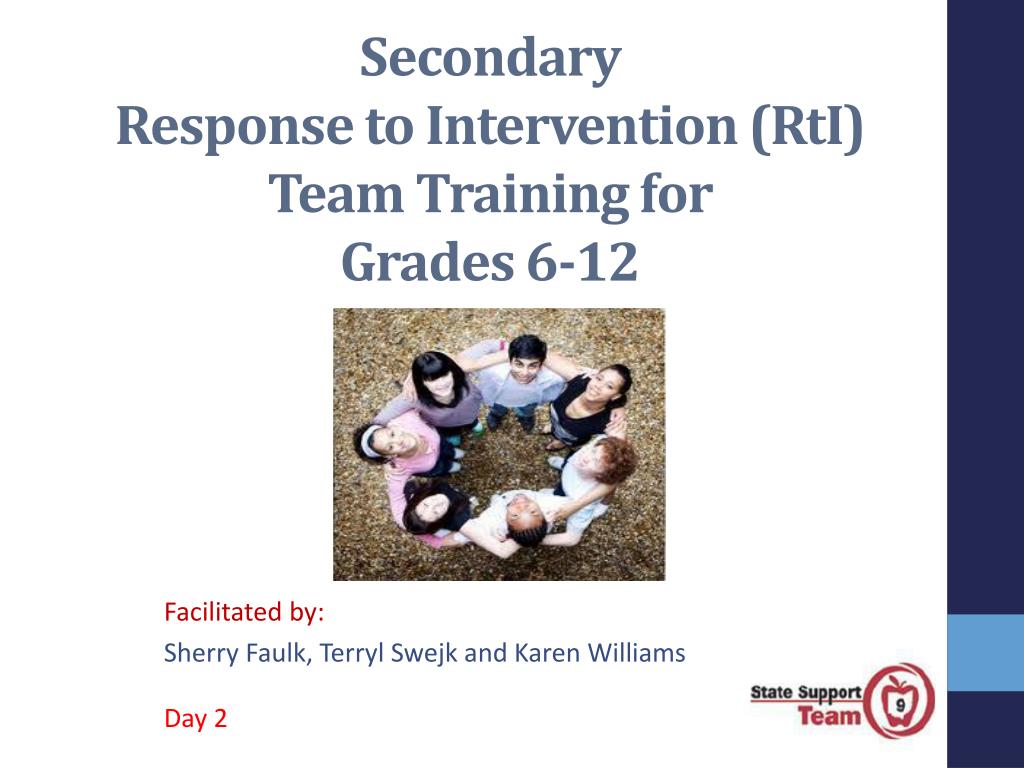 Secondary
Response to Intervention (RtI)
Team Training for
Grades 6-12

Facilitated by:
Sherry Faulk, Terryl Swejk and Karen Williams

Day 2

State Support Team 9